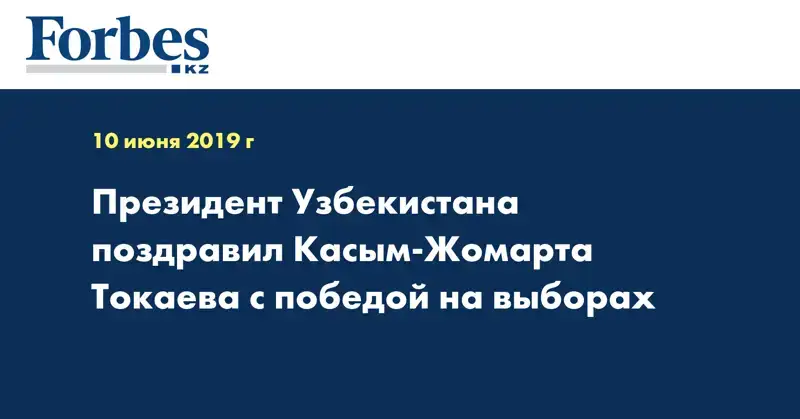 Forbes
KZ

10 июня 2019 г

Президент Узбекистана поздравил Касым-Жомарта Токаева с победой на выборах